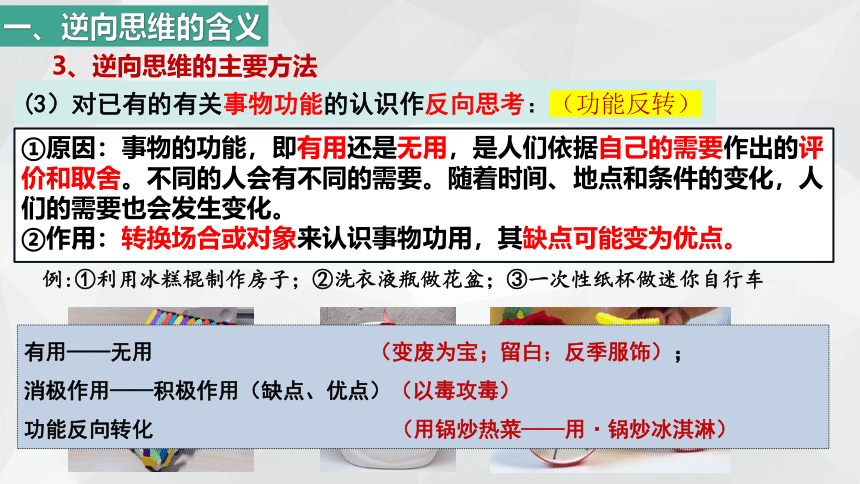 一、逆向思维的含义

3、逆向思维的主要方法

（3）对已有的有关事物功能的认识作反向思考：（功能反转）

①原因：事物的功能，即有用还是无用，是人们依据自己的需要作出的评价和取舍。不同的人会有不同的需要。随着时间、地点和条件的变化，人们的需要也会发生变化。
②作用：转换场合或对象来认识事物功用，其缺点可能变为优点。

例：①利用冰糕棍制作房子；②洗衣液瓶做花盆；③一次性纸杯做迷你自行车

有用——无用 （变废为宝；留白；反季服饰）；
消极作用——积极作用（缺点、优点）（以毒攻毒）
功能反向转化 （用锅炒热菜——用·锅炒冰淇淋）